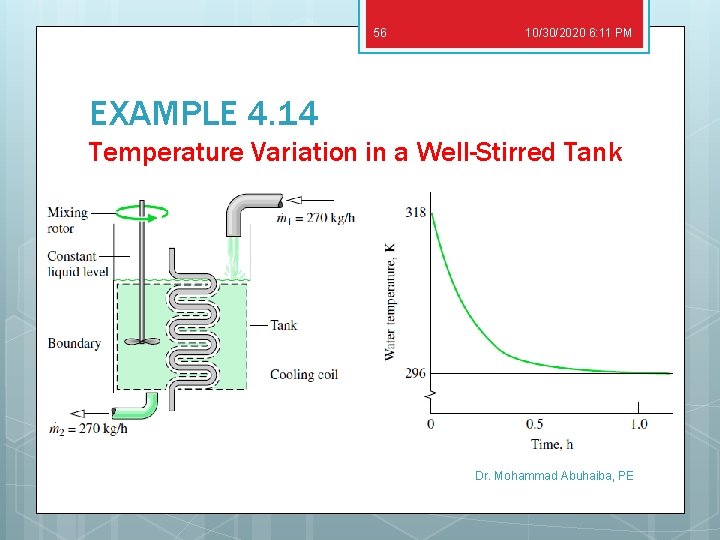 56 10/30/2020 6:11 PM

EXAMPLE 4.14

Temperature Variation in a Well-Stirred Tank

Mixing rotor
Constant liquid level
Boundary
$\dot{m}_1 = 270$ kg/h
Tank
Cooling coil
$\dot{m}_2 = 270$ kg/h

318
296
Water temperature, K
0
0.5
1.0
Time, h

Dr. Mohammad Abuhaiba, PE